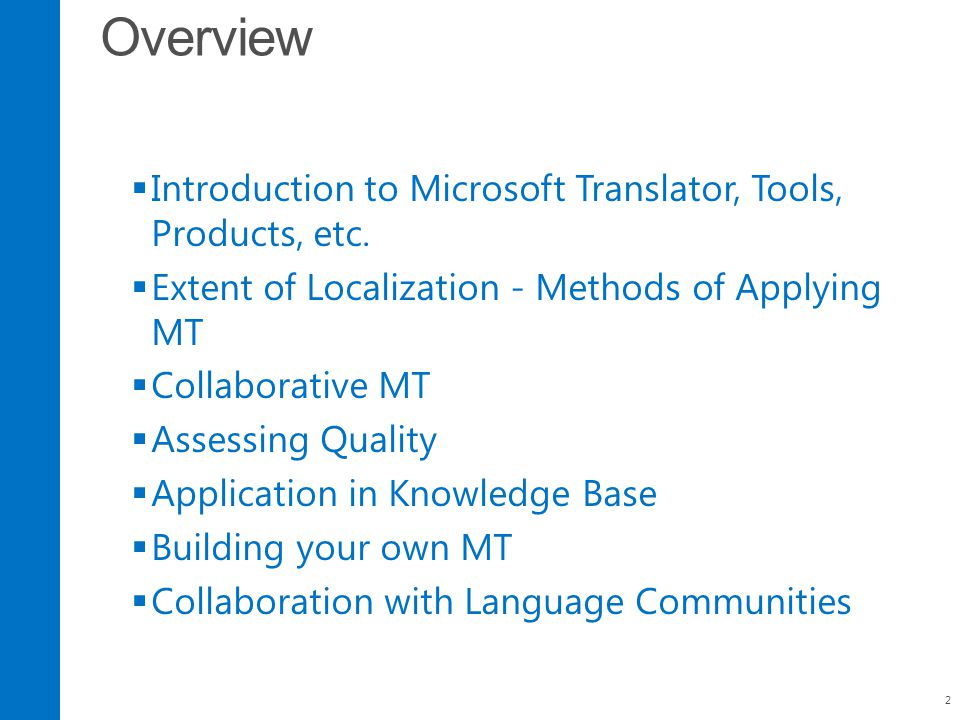 Overview

▪ Introduction to Microsoft Translator, Tools, Products, etc.
▪ Extent of Localization - Methods of Applying MT
▪ Collaborative MT
▪ Assessing Quality
▪ Application in Knowledge Base
▪ Building your own MT
▪ Collaboration with Language Communities

2